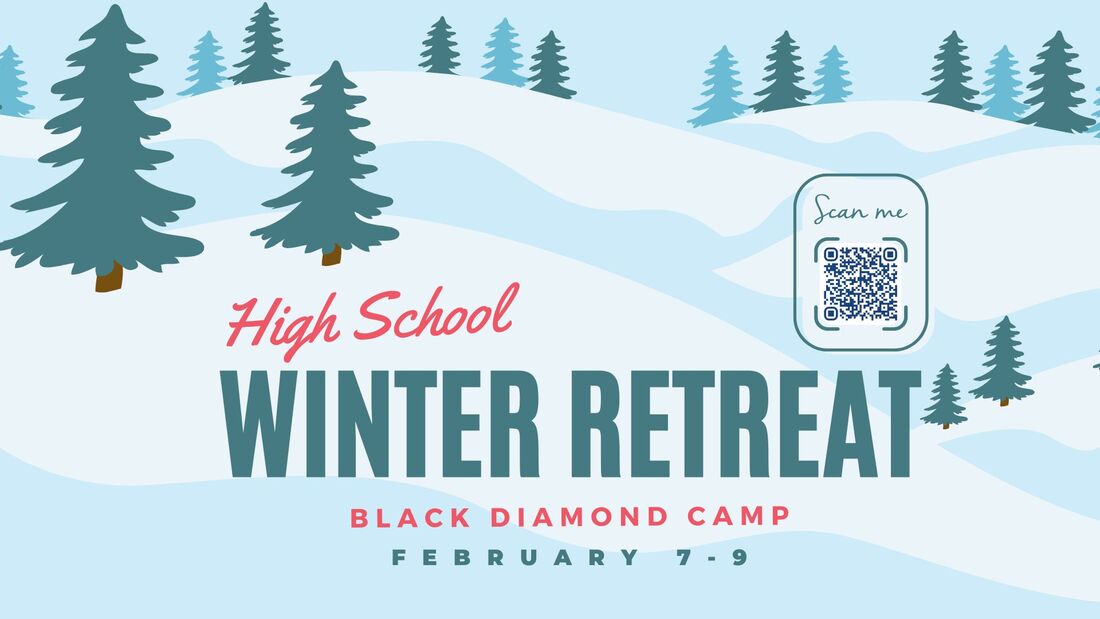 Scan me

High School
WINTER RETREAT
BLACK DIAMOND CAMP
FEBRUARY 7-9